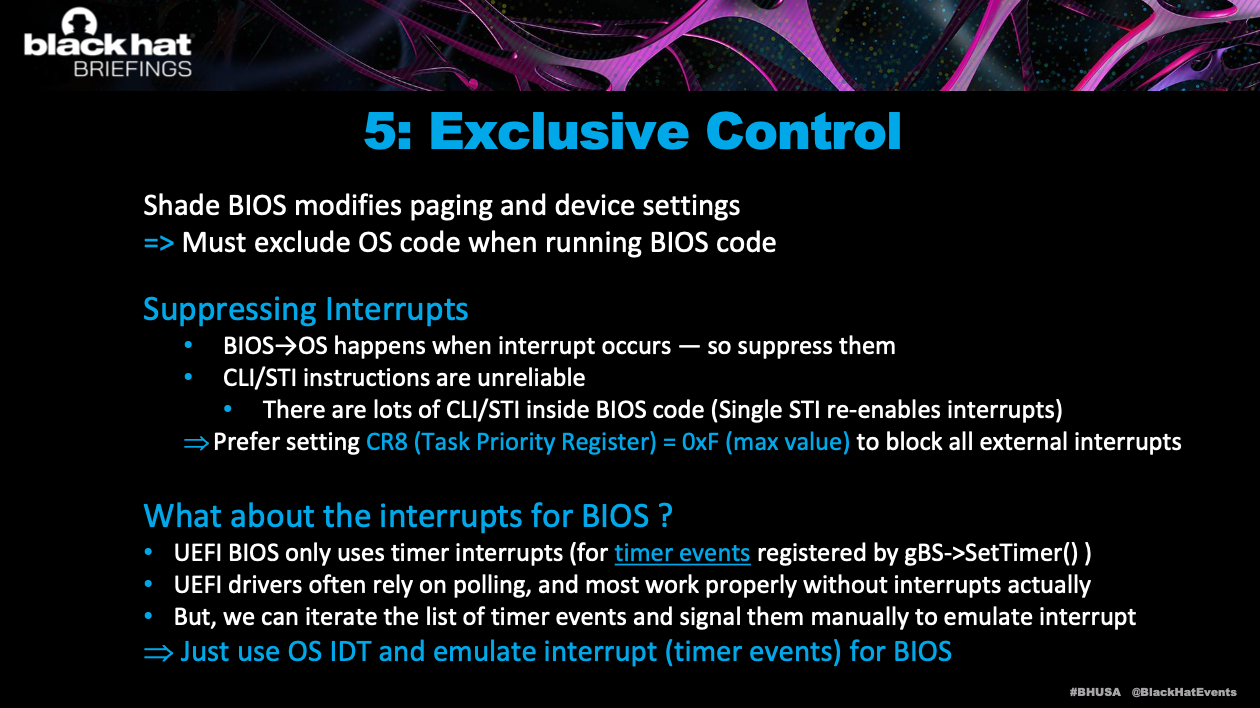 black hat
BRIEFINGS

5: Exclusive Control

Shade BIOS modifies paging and device settings
=> Must exclude OS code when running BIOS code

Suppressing Interrupts
• BIOS→OS happens when interrupt occurs — so suppress them
• CLI/STI instructions are unreliable
  • There are lots of CLI/STI inside BIOS code (Single STI re-enables interrupts)
⇒ Prefer setting CR8 (Task Priority Register) = 0xF (max value) to block all external interrupts

What about the interrupts for BIOS ?
• UEFI BIOS only uses timer interrupts (for timer events registered by gBS->SetTimer() )
• UEFI drivers often rely on polling, and most work properly without interrupts actually
• But, we can iterate the list of timer events and signal them manually to emulate interrupt
⇒ Just use OS IDT and emulate interrupt (timer events) for BIOS

#BHUSA @BlackHatEvents